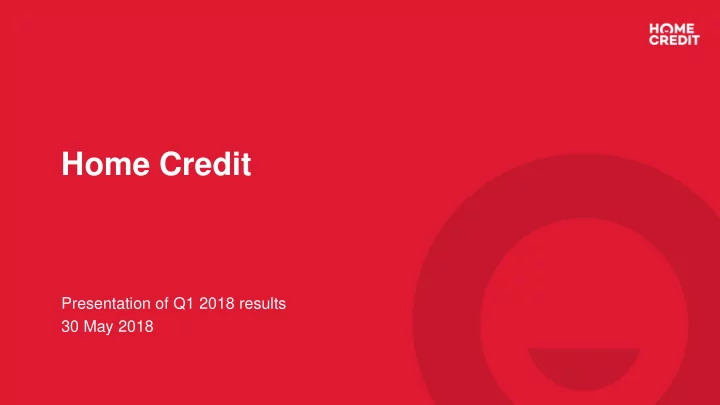 HOME CREDIT

Home Credit

Presentation of Q1 2018 results
30 May 2018